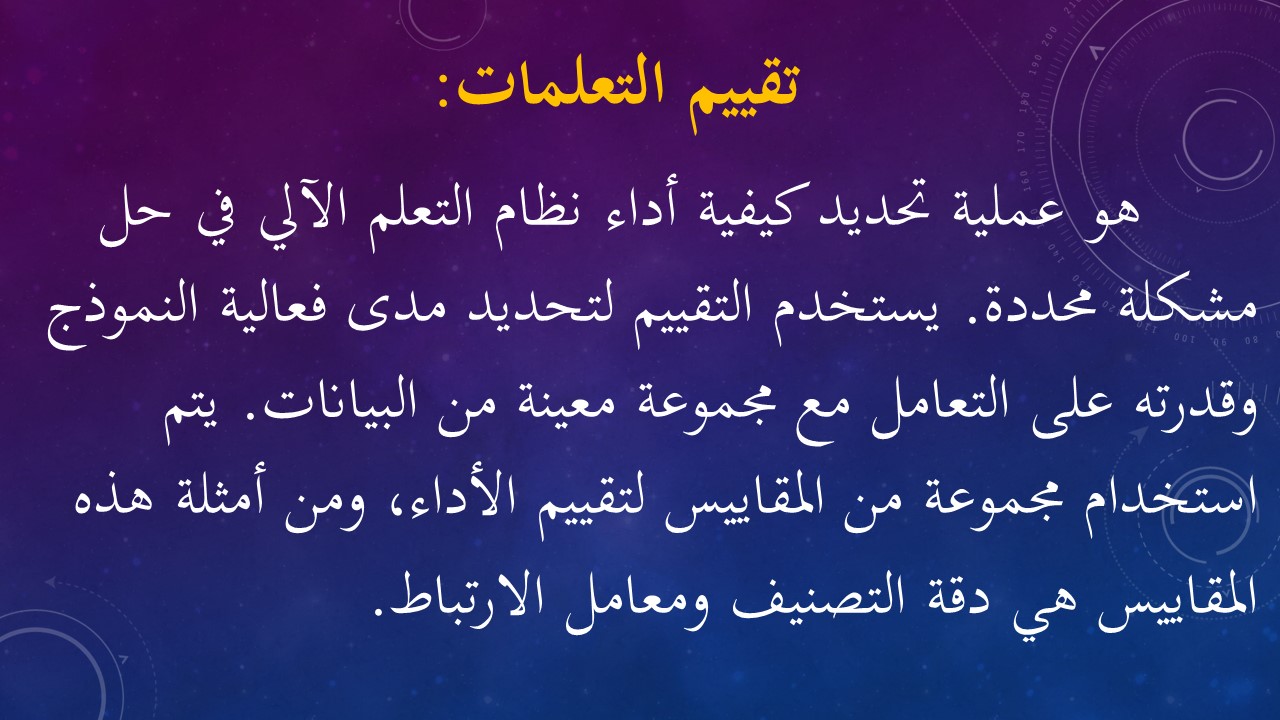 تقييم التعلمات:

هو عملية تحديد كيفية أداء نظام التعلم الآلي في حل مشكلة محددة. يستخدم التقييم لتحديد مدى فعالية النموذج وقدرته على التعامل مع مجموعة معينة من البيانات. يتم استخدام مجموعة من المقاييس لتقييم الأداء، ومن أمثلة هذه المقاييس هي دقة التصنيف ومعامل الارتباط.